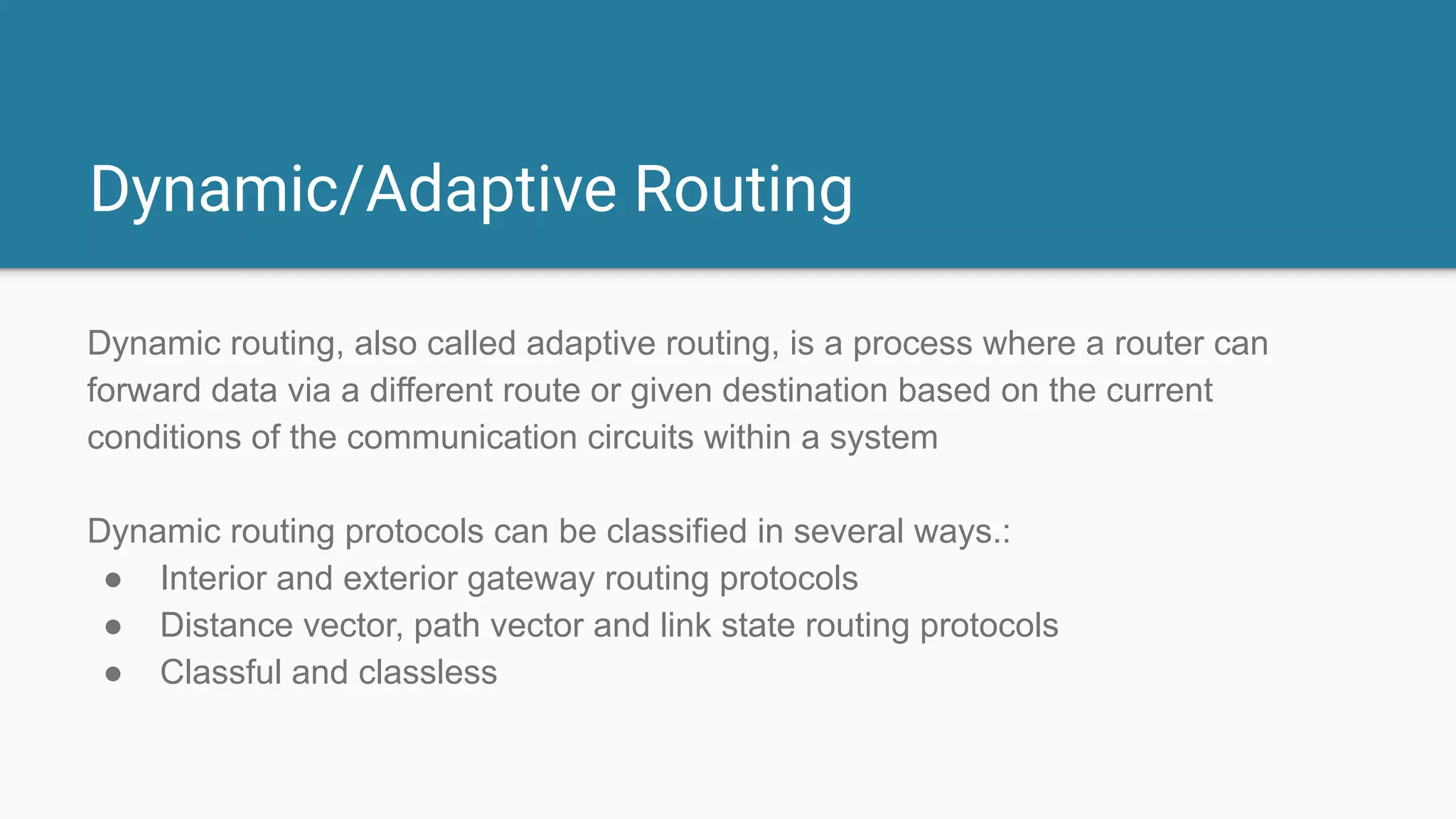 Dynamic/Adaptive Routing

Dynamic routing, also called adaptive routing, is a process where a router can forward data via a different route or given destination based on the current conditions of the communication circuits within a system

Dynamic routing protocols can be classified in several ways.:
● Interior and exterior gateway routing protocols
● Distance vector, path vector and link state routing protocols
● Classful and classless